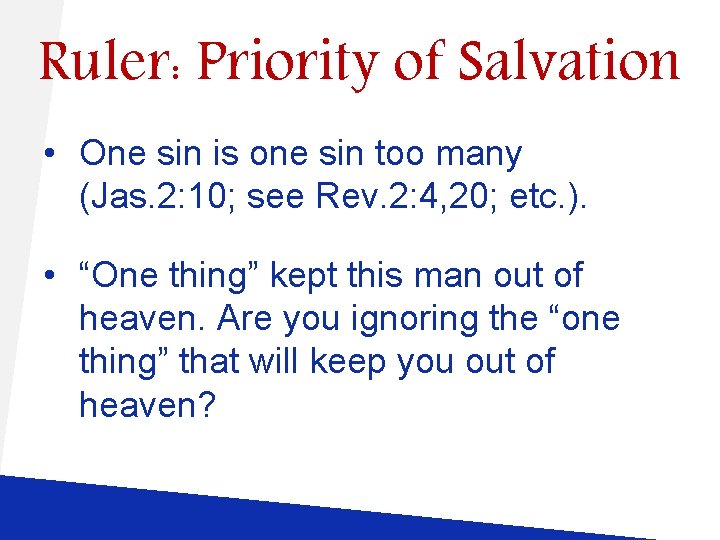 Ruler: Priority of Salvation

• One sin is one sin too many (Jas.2:10; see Rev.2:4,20; etc.).

• “One thing” kept this man out of heaven. Are you ignoring the “one thing” that will keep you out of heaven?